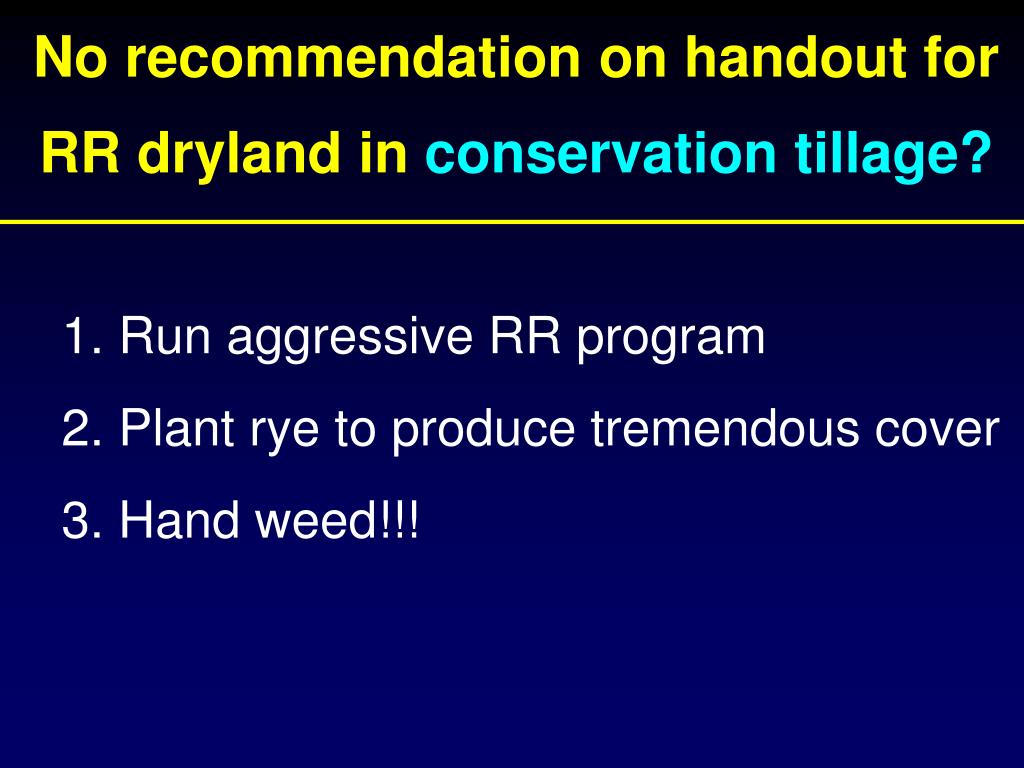 No recommendation on handout for RR dryland in conservation tillage?

1. Run aggressive RR program
2. Plant rye to produce tremendous cover
3. Hand weed!!!